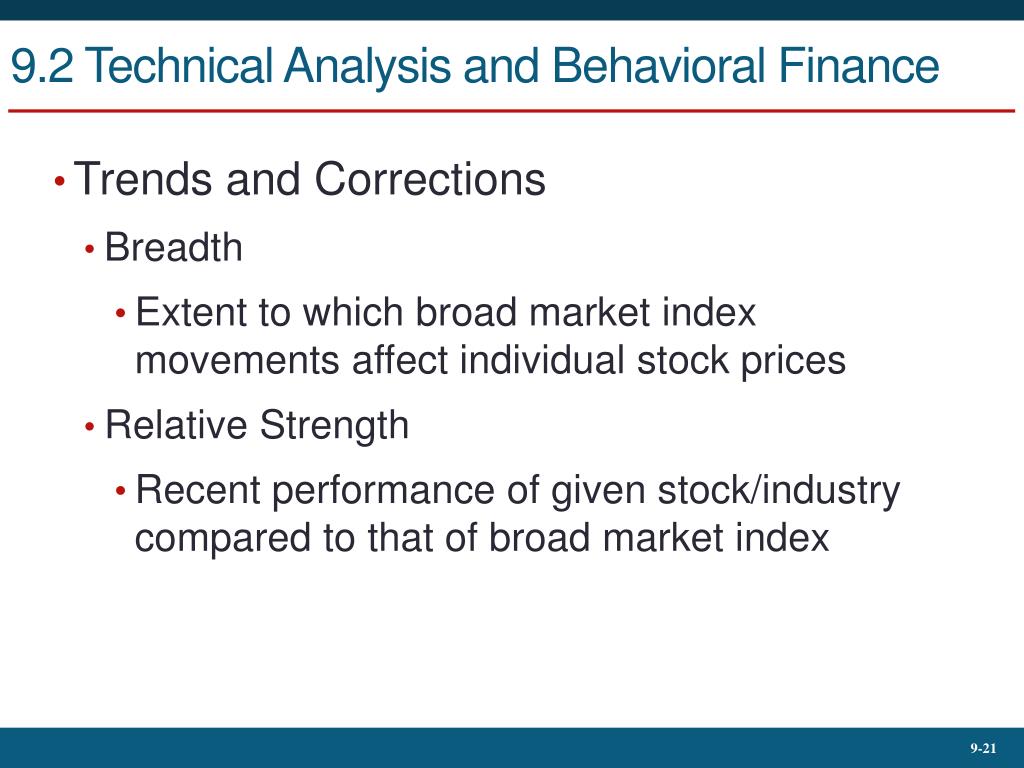 9.2 Technical Analysis and Behavioral Finance

• Trends and Corrections

• Breadth

• Extent to which broad market index movements affect individual stock prices

• Relative Strength

• Recent performance of given stock/industry compared to that of broad market index

9-21